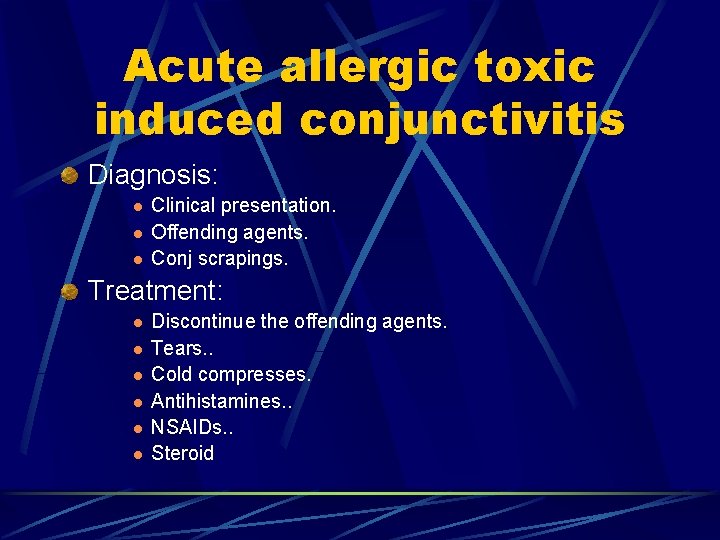 Acute allergic toxic induced conjunctivitis

Diagnosis:
- Clinical presentation.
- Offending agents.
- Conj scrapings.

Treatment:
- Discontinue the offending agents.
- Tears..
- Cold compresses.
- Antihistamines..
- NSAIDs..
- Steroid